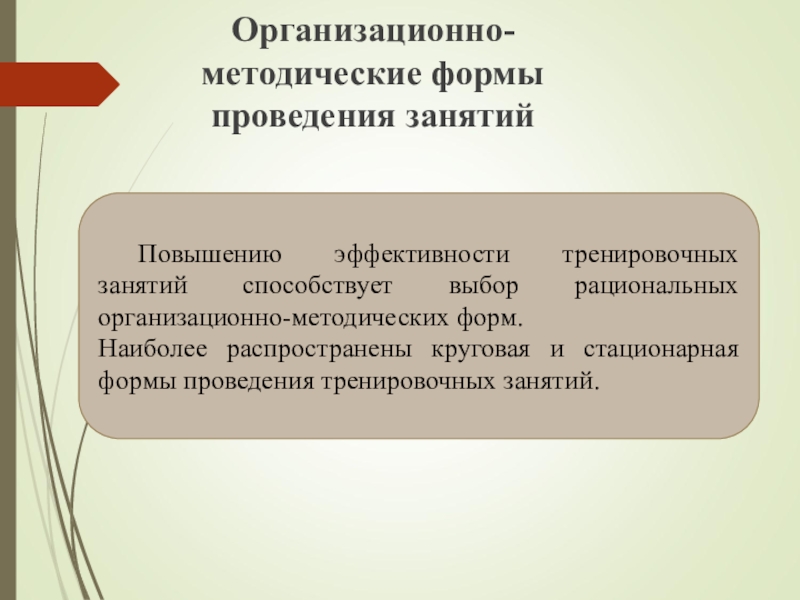 Организационно-методические формы проведения занятий

Повышению эффективности тренировочных занятий способствует выбор рациональных организационно-методических форм.
Наиболее распространены круговая и стационарная формы проведения тренировочных занятий.